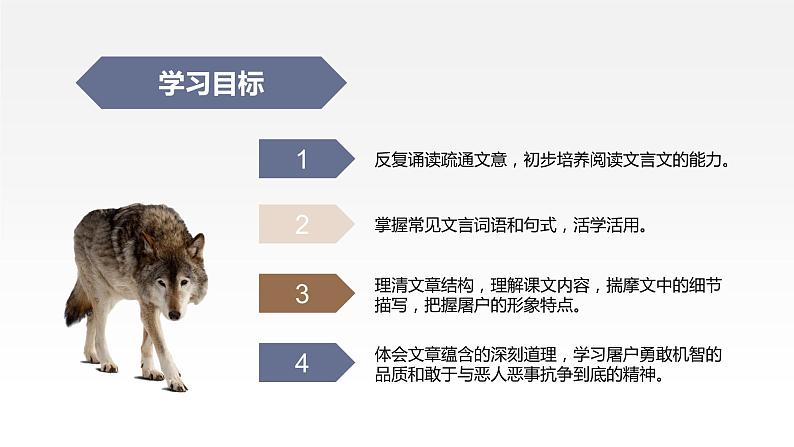 学习目标

1

反复诵读疏通文意，初步培养阅读文言文的能力。

2

掌握常见文言词语和句式，活学活用。

3

理清文章结构，理解课文内容，揣摩文中的细节描写，把握屠户的形象特点。

4

体会文章蕴含的深刻道理，学习屠户勇敢机智的品质和敢于与恶人恶事抗争到底的精神。